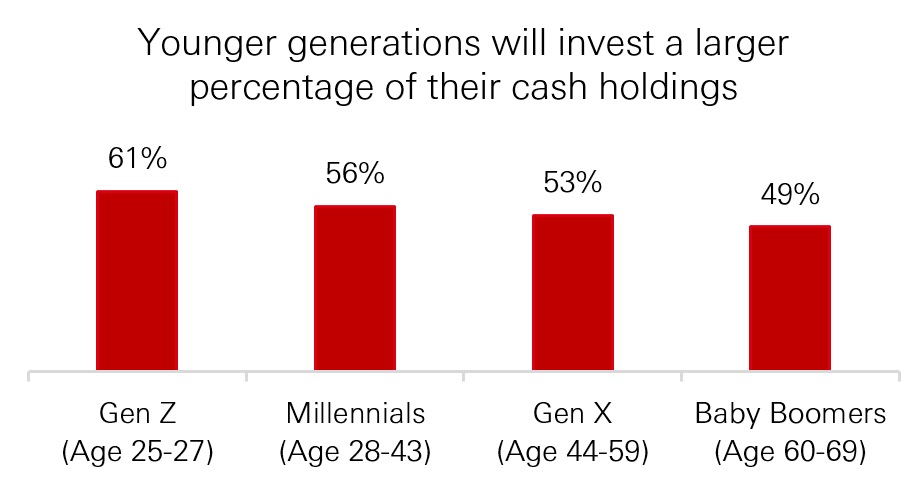 Younger generations will invest a larger percentage of their cash holdings

61%
56%
53%
49%

Gen Z (Age 25-27)
Millennials (Age 28-43)
Gen X (Age 44-59)
Baby Boomers (Age 60-69)